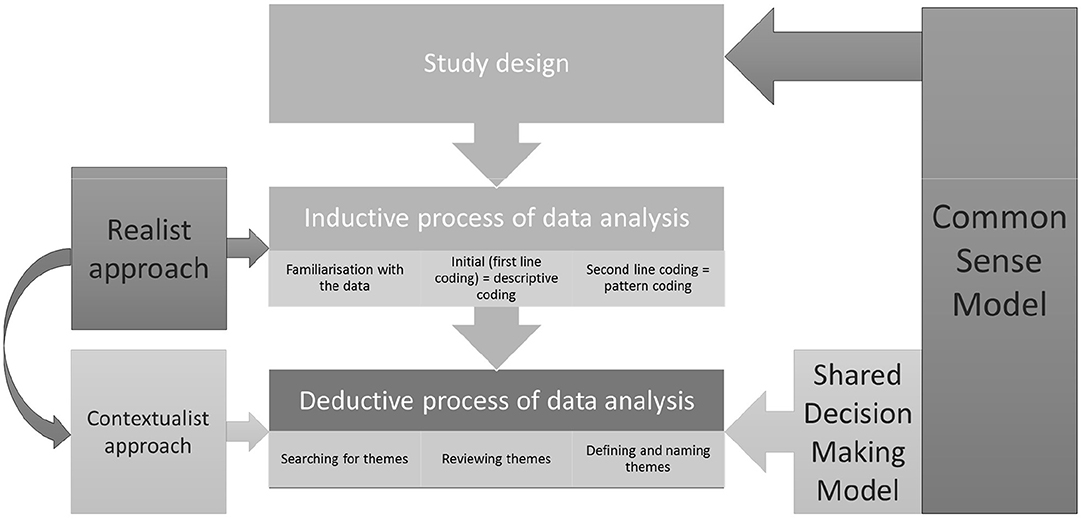 Study design

Realist approach

Inductive process of data analysis

Familiarisation with the data

Initial (first line coding) = descriptive coding

Second line coding = pattern coding

Common Sense Model

Contextualist approach

Deductive process of data analysis

Searching for themes

Reviewing themes

Defining and naming themes

Shared Decision Making Model